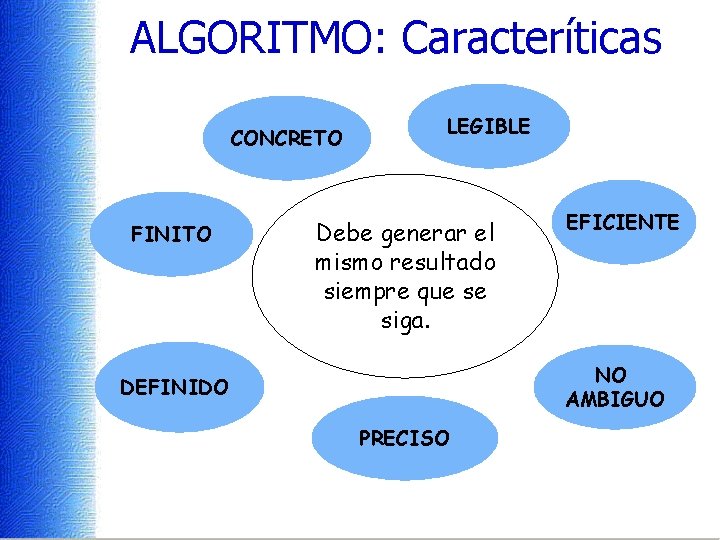 ALGORITMO: Caracteríticas

CONCRETO

LEGIBLE

FINITO

Debe generar el mismo resultado siempre que se siga.

EFICIENTE

DEFINIDO

NO AMBIGUO

PRECISO